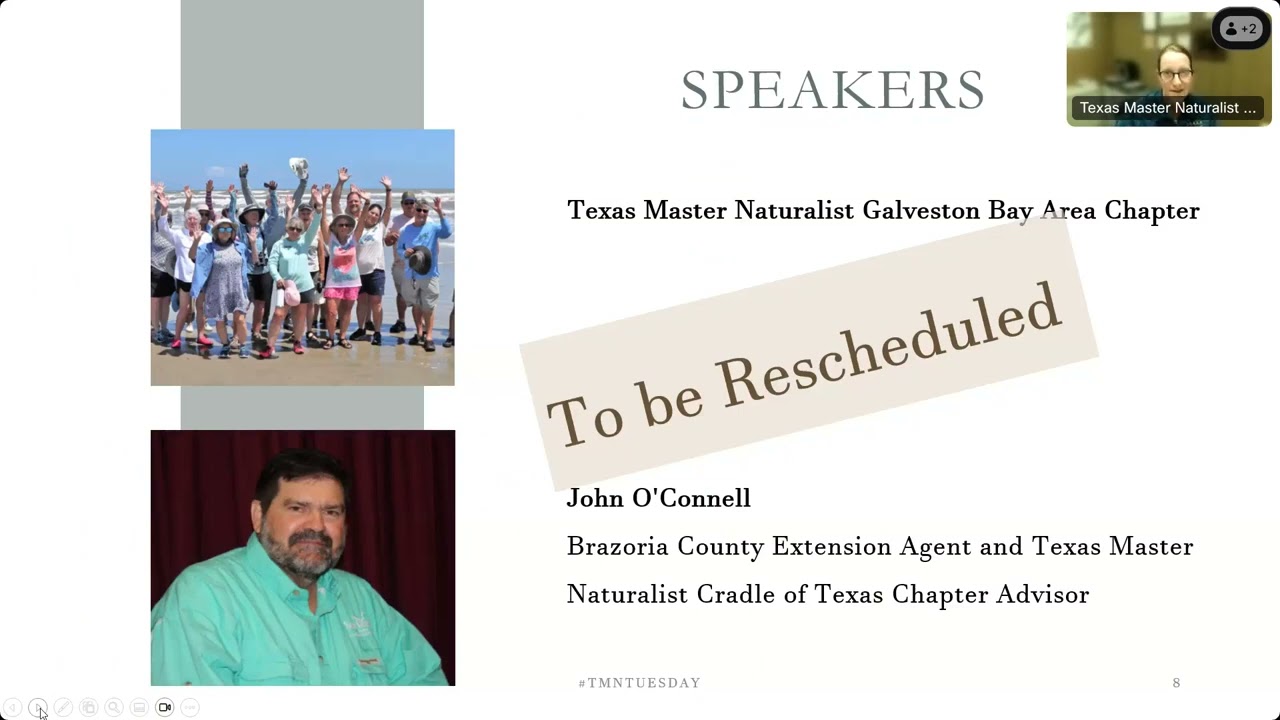 SPEAKERS

+2

Texas Master Naturalist ...

Texas Master Naturalist Galveston Bay Area Chapter

To be Rescheduled

John O'Connell

Brazoria County Extension Agent and Texas Master Naturalist Cradle of Texas Chapter Advisor

#TMNTUESDAY

8